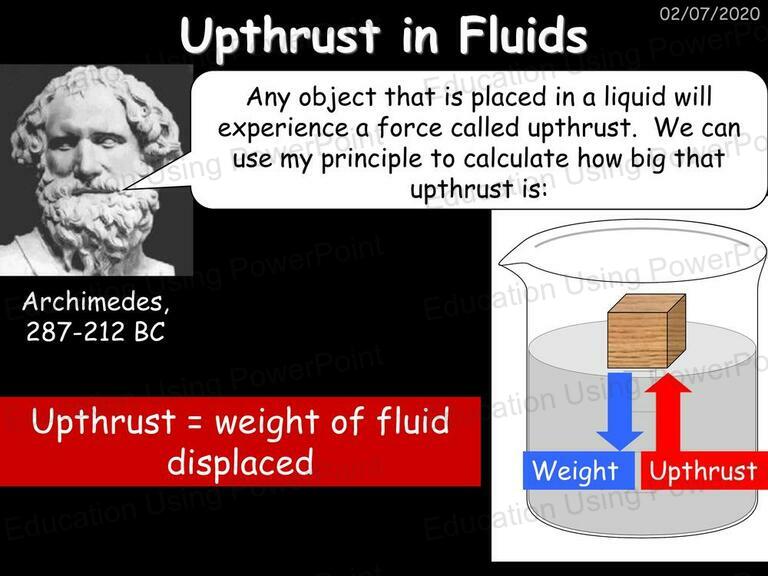 02/07/2020

Upthrust in Fluids

Any object that is placed in a liquid will experience a force called upthrust. We can use my principle to calculate how big that upthrust is:

Archimedes, 287-212 BC

Upthrust = weight of fluid displaced

Weight

Upthrust

Education Using PowerPoint